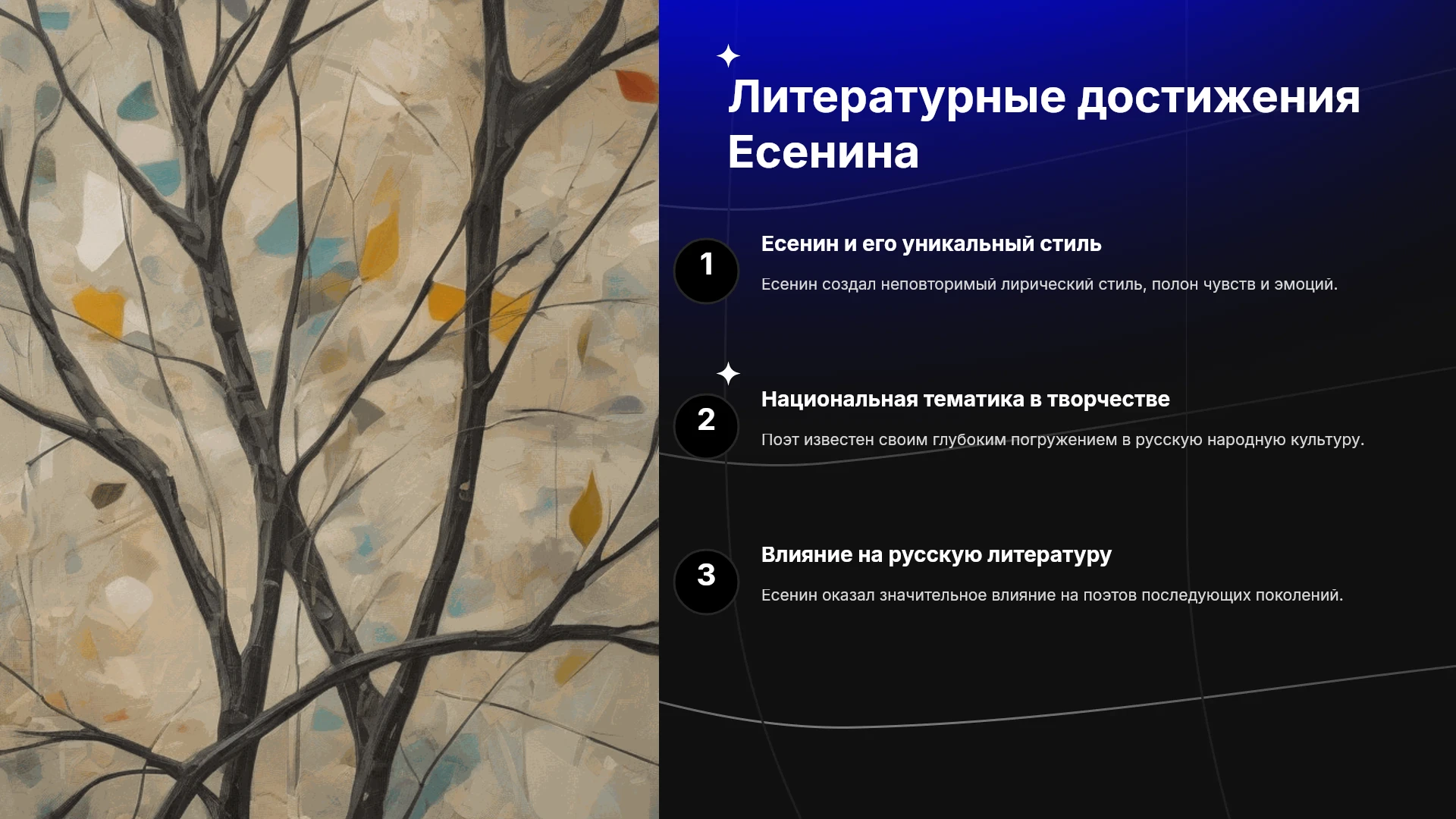 Литературные достижения Есенина

1

Есенин и его уникальный стиль

Есенин создал неповторимый лирический стиль, полон чувств и эмоций.

2

Национальная тематика в творчестве

Поэт известен своим глубоким погружением в русскую народную культуру.

3

Влияние на русскую литературу

Есенин оказал значительное влияние на поэтов последующих поколений.